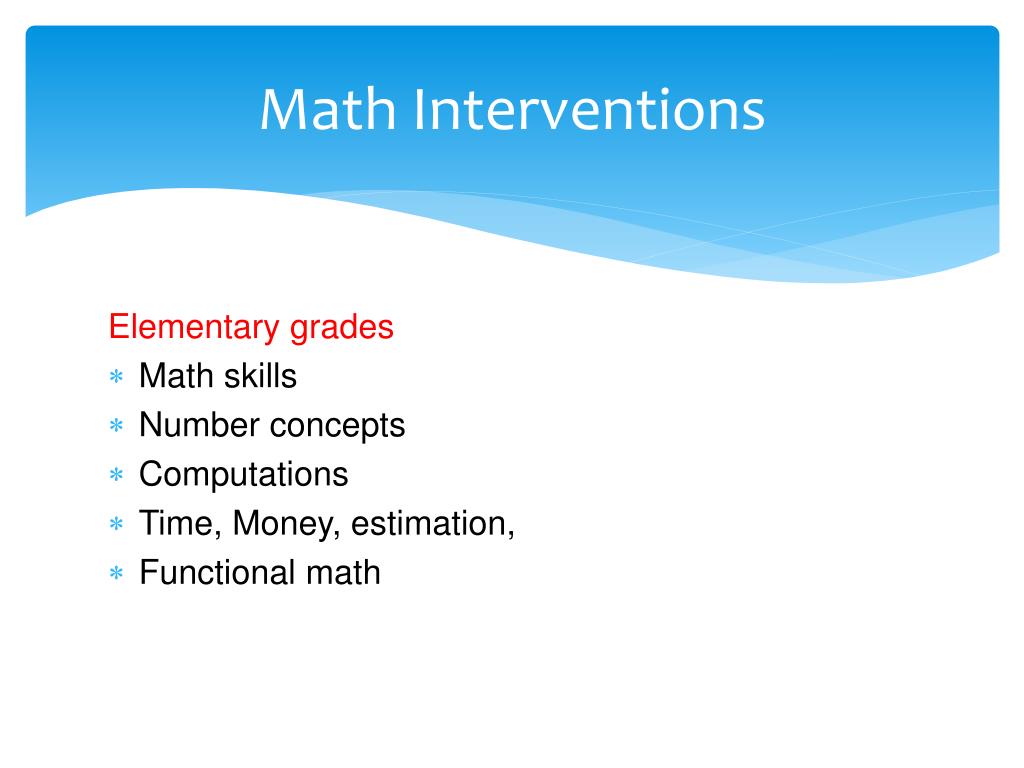 Math Interventions

Elementary grades
* Math skills
* Number concepts
* Computations
* Time, Money, estimation,
* Functional math